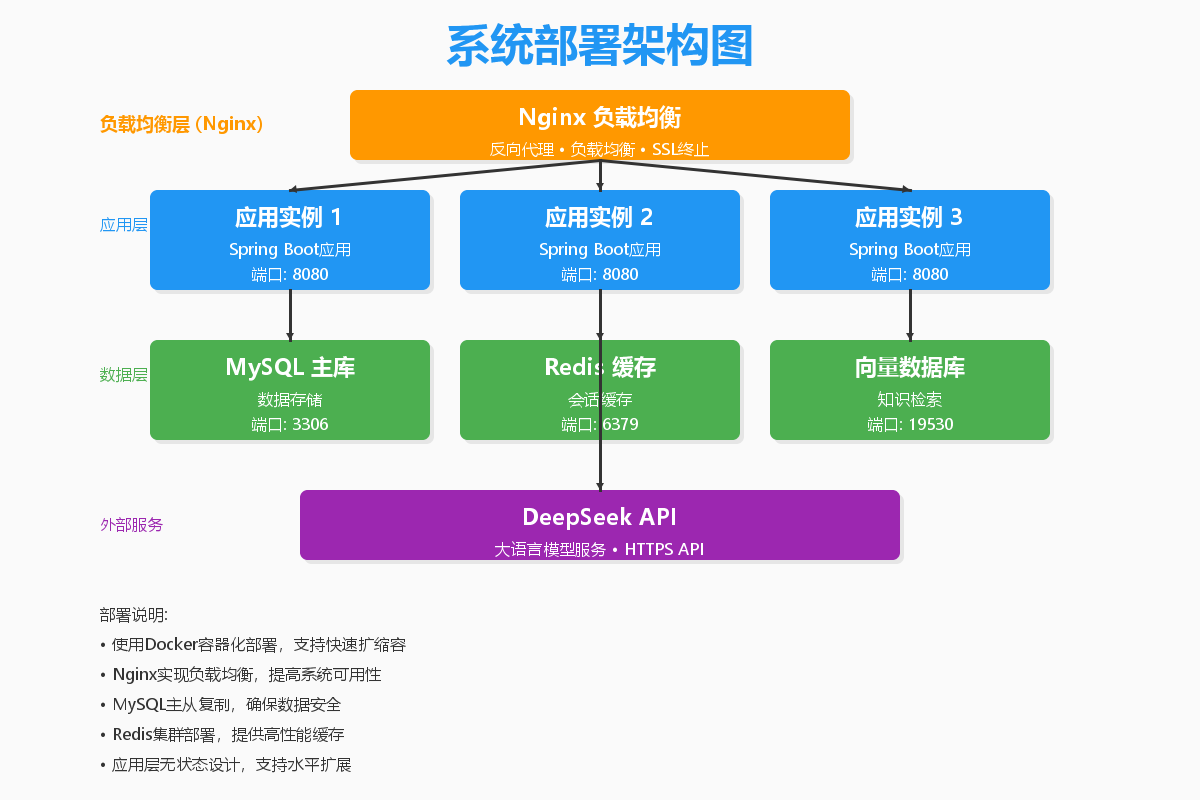 系统部署架构图

负载均衡层 (Nginx)

Nginx 负载均衡
反向代理 • 负载均衡 • SSL终止

应用层

应用实例 1
Spring Boot应用
端口: 8080

应用实例 2
Spring Boot应用
端口: 8080

应用实例 3
Spring Boot应用
端口: 8080

数据层

MySQL 主库
数据存储
端口: 3306

Redis 缓存
会话缓存
端口: 6379

向量数据库
知识检索
端口: 19530

外部服务

DeepSeek API
大语言模型服务 • HTTPS API

部署说明:
• 使用Docker容器化部署，支持快速扩缩容
• Nginx实现负载均衡，提高系统可用性
• MySQL主从复制，确保数据安全
• Redis集群部署，提供高性能缓存
• 应用层无状态设计，支持水平扩展